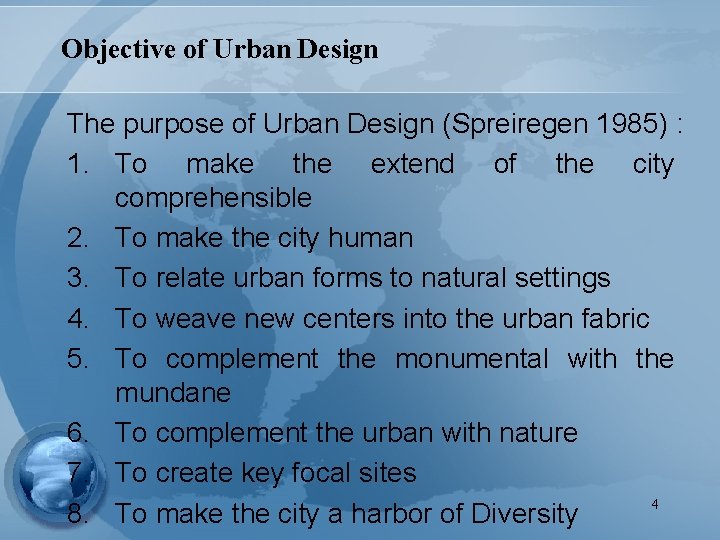 Objective of Urban Design

The purpose of Urban Design (Spreiregen 1985) :

1. To make the extend of the city comprehensible
2. To make the city human
3. To relate urban forms to natural settings
4. To weave new centers into the urban fabric
5. To complement the monumental with the mundane
6. To complement the urban with nature
7. To create key focal sites
8. To make the city a harbor of Diversity

4